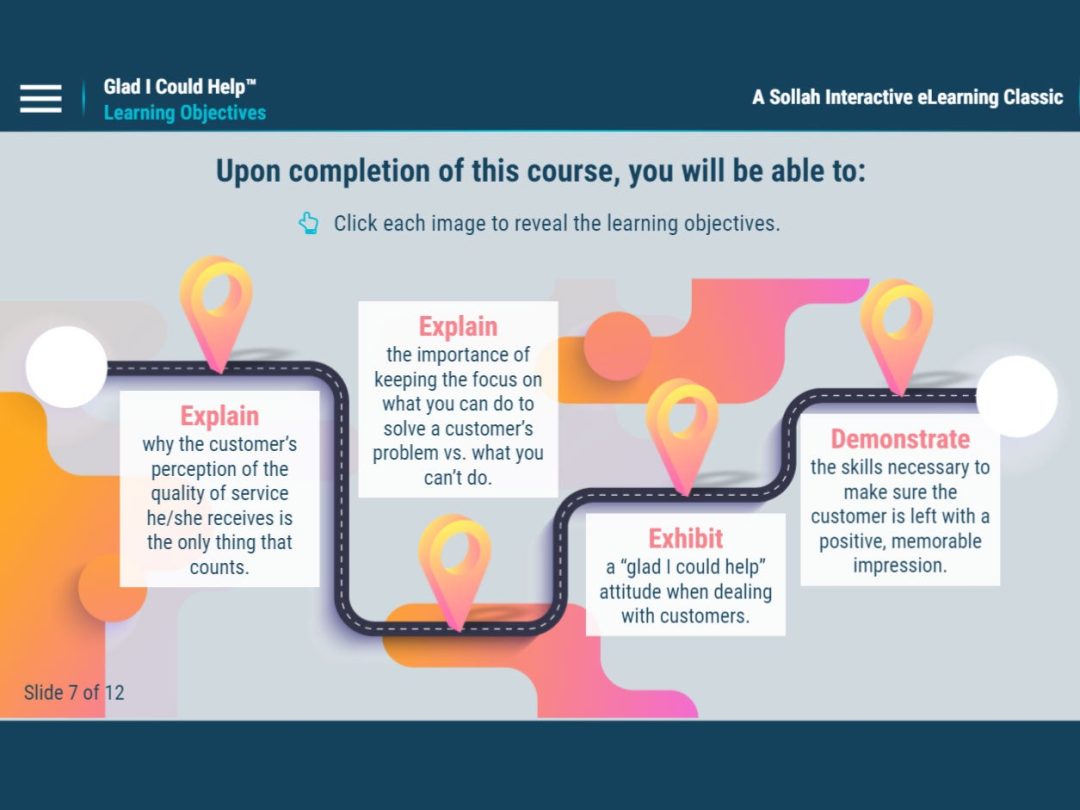 Glad I Could Help™
Learning Objectives

A Sollah Interactive eLearning Classic

Upon completion of this course, you will be able to:

Click each image to reveal the learning objectives.

Explain
why the customer's perception of the quality of service he/she receives is the only thing that counts.

Explain
the importance of keeping the focus on what you can do to solve a customer's problem vs. what you can't do.

Exhibit
a "glad I could help" attitude when dealing with customers.

Demonstrate
the skills necessary to make sure the customer is left with a positive, memorable impression.

Slide 7 of 12